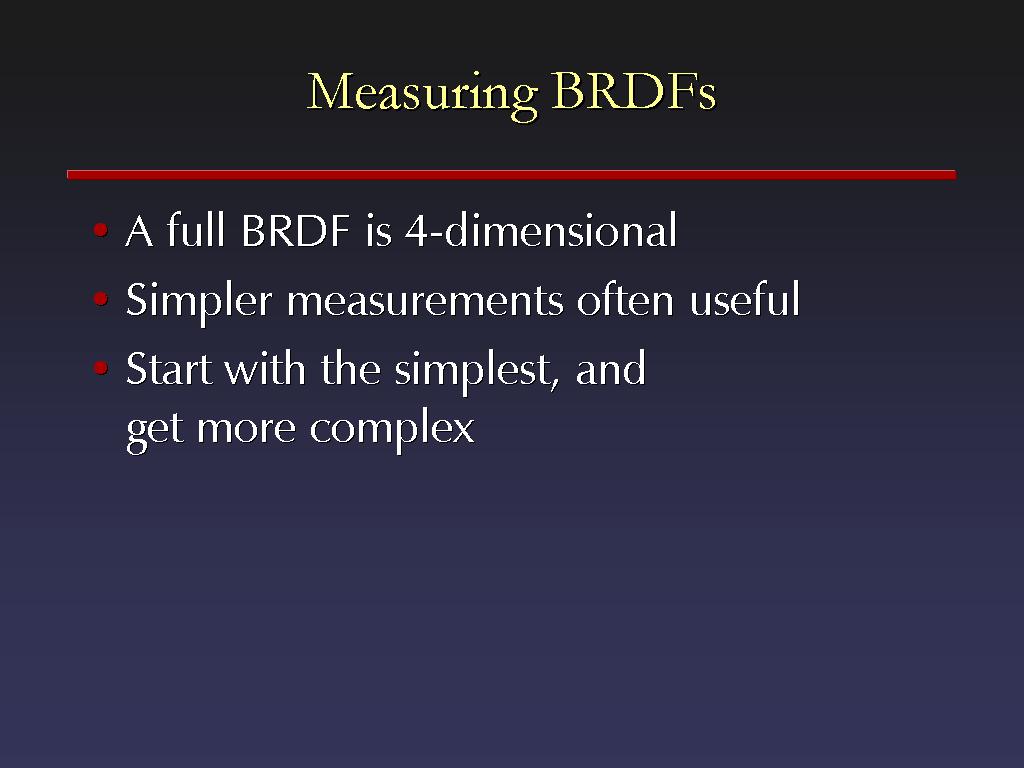 Measuring BRDFs

• A full BRDF is 4-dimensional
• Simpler measurements often useful
• Start with the simplest, and get more complex